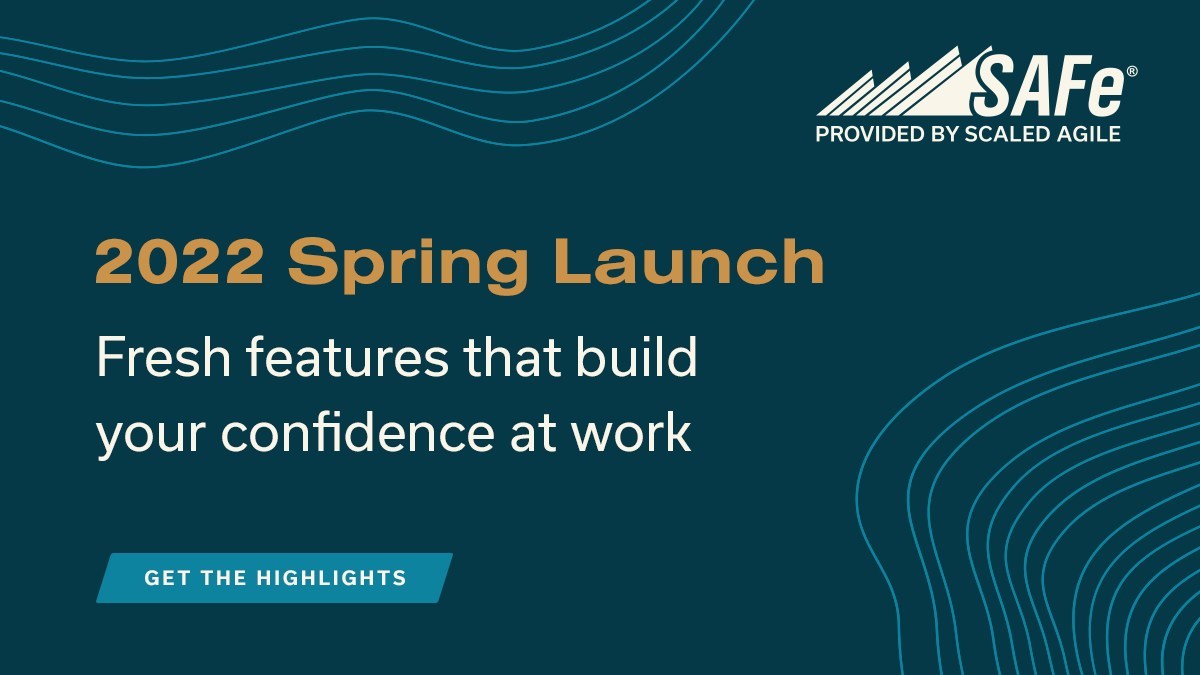 SAFe®
PROVIDED BY SCALED AGILE

2022 Spring Launch

Fresh features that build your confidence at work

GET THE HIGHLIGHTS